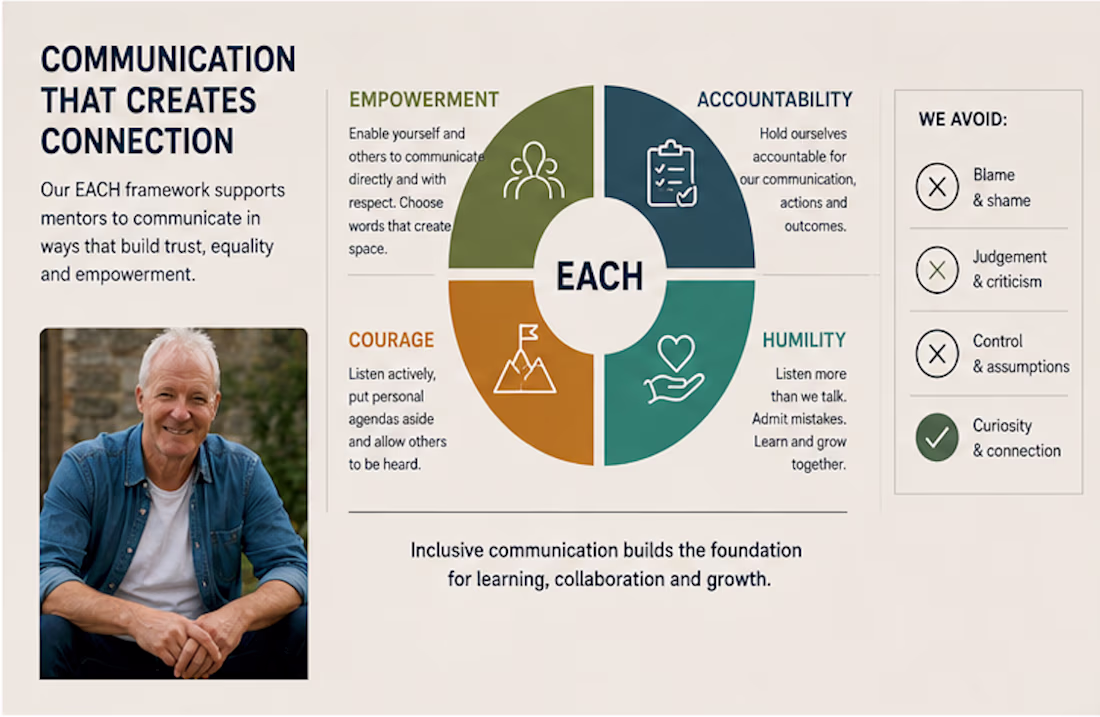 COMMUNICATION THAT CREATES CONNECTION

Our EACH framework supports mentors to communicate in ways that build trust, equality and empowerment.

EMPOWERMENT

Enable yourself and others to communicate directly and with respect. Choose words that create space.

ACCOUNTABILITY

Hold ourselves accountable for our communication, actions and outcomes.

EACH

COURAGE

Listen actively, put personal agendas aside and allow others to be heard.

HUMILITY

Listen more than we talk. Admit mistakes. Learn and grow together.

Inclusive communication builds the foundation for learning, collaboration and growth.

WE AVOID:

Blame & shame

Judgement & criticism

Control & assumptions

Curiosity & connection